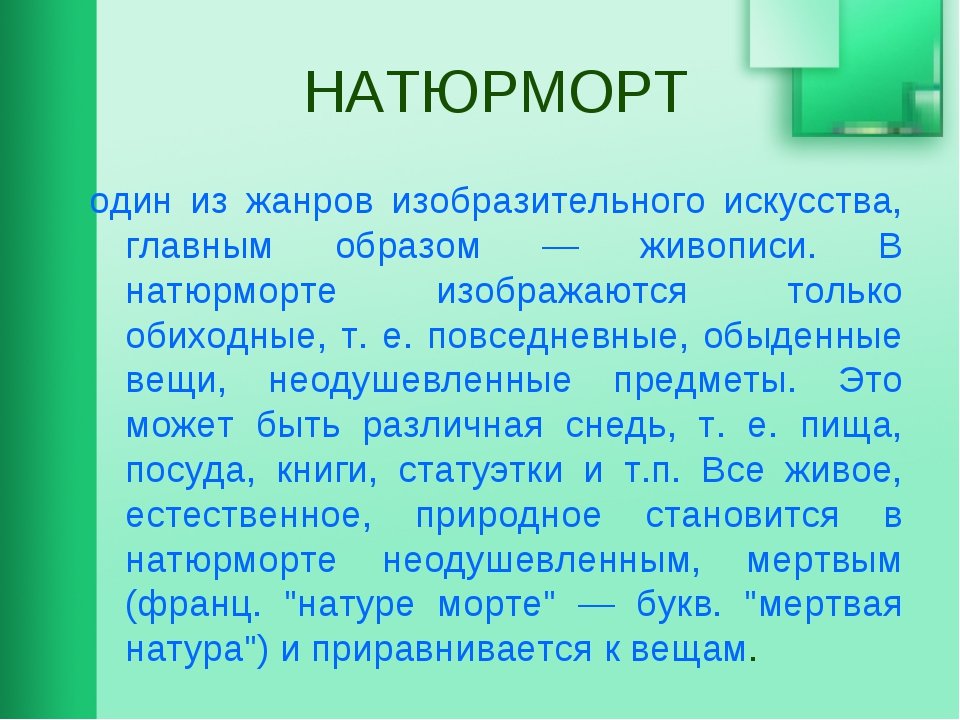 НАТЮРМОРТ

один из жанров изобразительного искусства, главным образом — живописи. В натюрморте изображаются только обиходные, т. е. повседневные, обыденные вещи, неодушевленные предметы. Это может быть различная снедь, т. е. пища, посуда, книги, статуэтки и т.п. Все живое, естественное, природное становится в натюрморте неодушевленным, мертвым (франц. "натуре морте" — букв. "мертвая натура") и приравнивается к вещам.